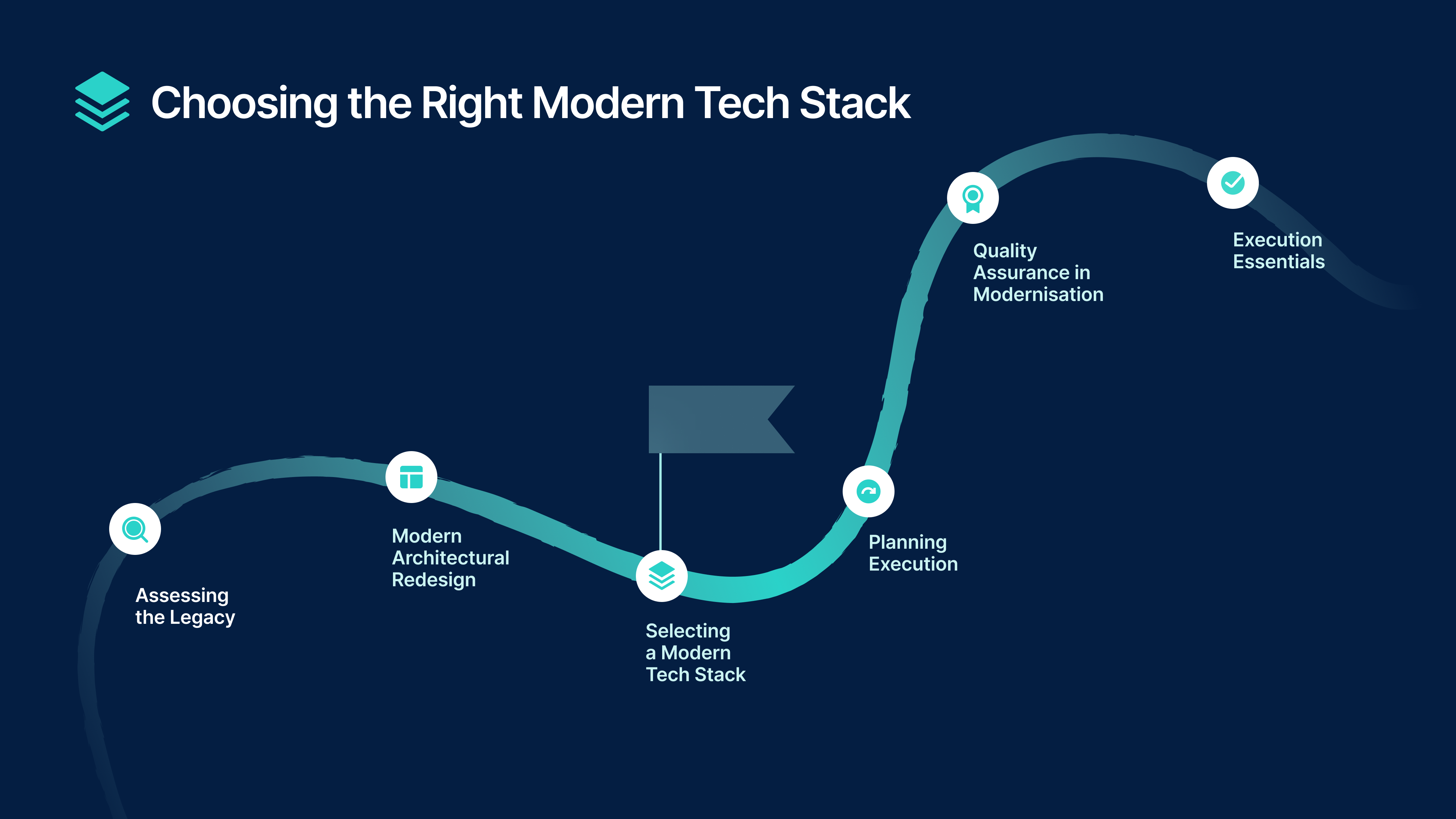 Choosing the Right Modern Tech Stack

Assessing the Legacy

Modern Architectural Redesign

Selecting a Modern Tech Stack

Planning Execution

Quality Assurance in Modernisation

Execution Essentials